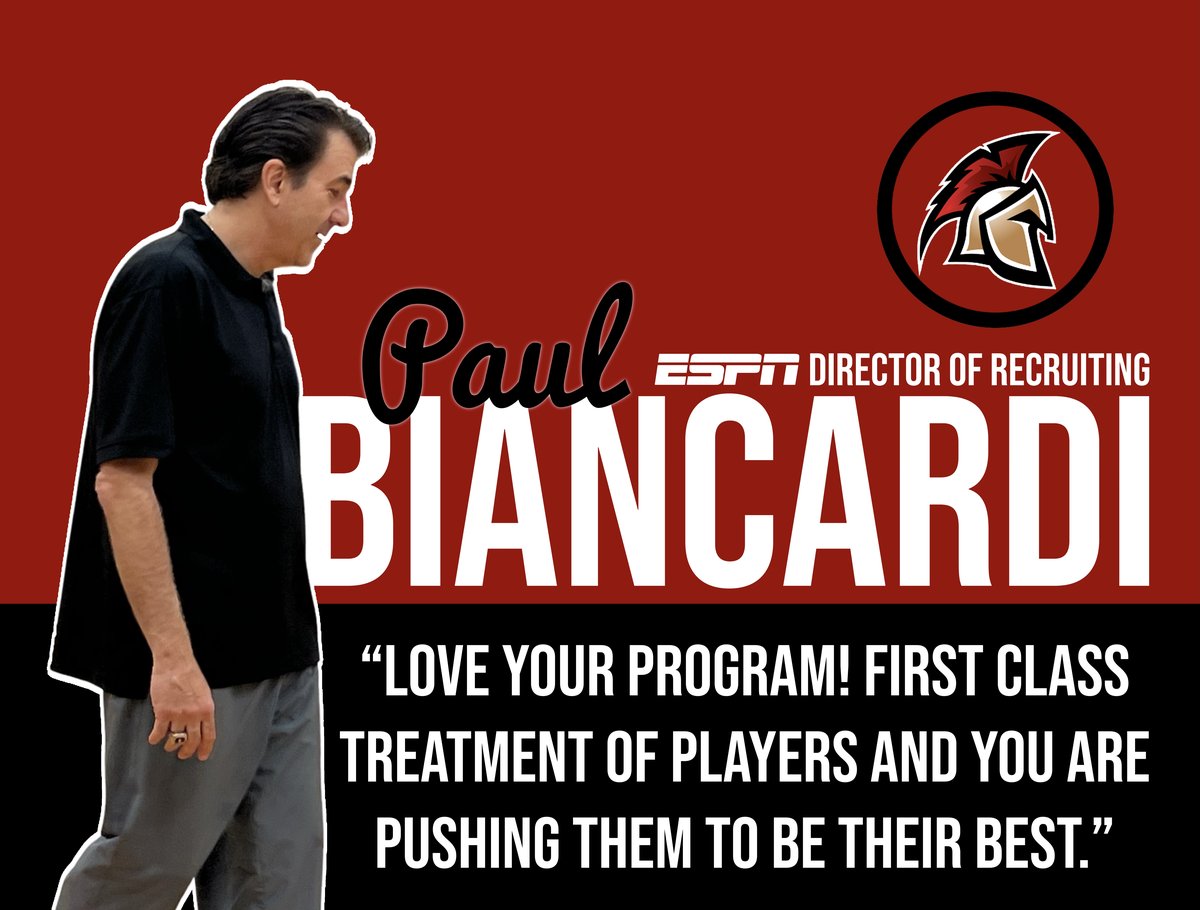 Paul
ESPN DIRECTOR OF RECRUITING
BIANCARDI

"LOVE YOUR PROGRAM! FIRST CLASS TREATMENT OF PLAYERS AND YOU ARE PUSHING THEM TO BE THEIR BEST."